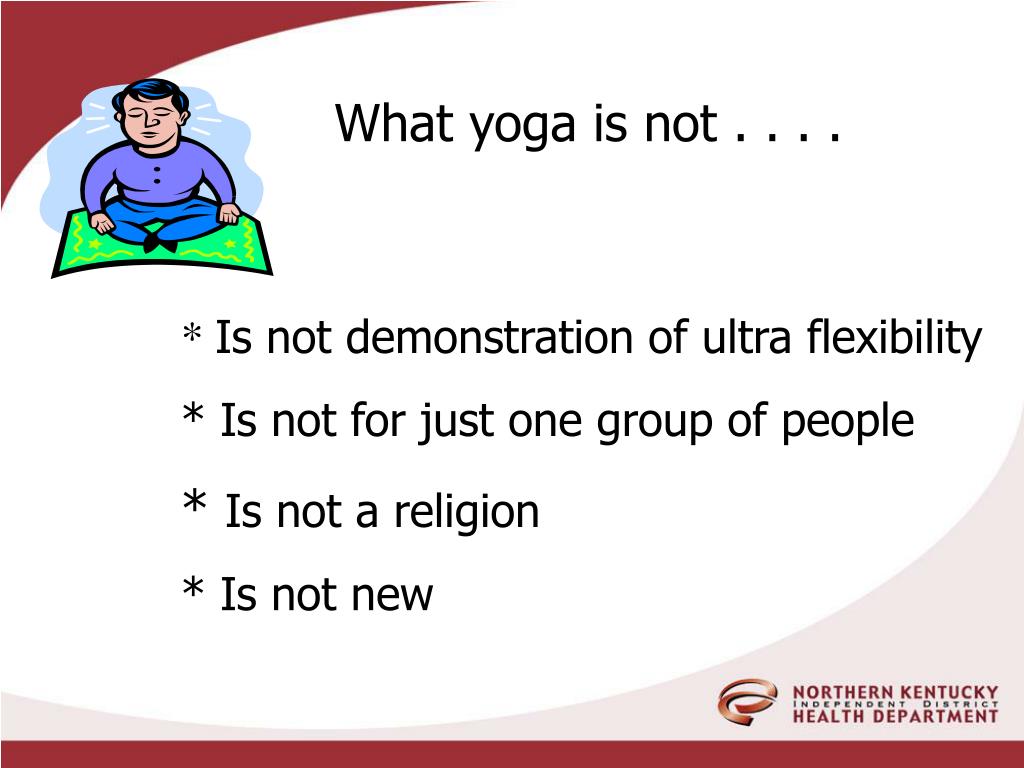 What yoga is not . . . .

* Is not demonstration of ultra flexibility

* Is not for just one group of people

* Is not a religion

* Is not new

NORTHERN KENTUCKY
INDEPENDENT DISTRICT
HEALTH DEPARTMENT